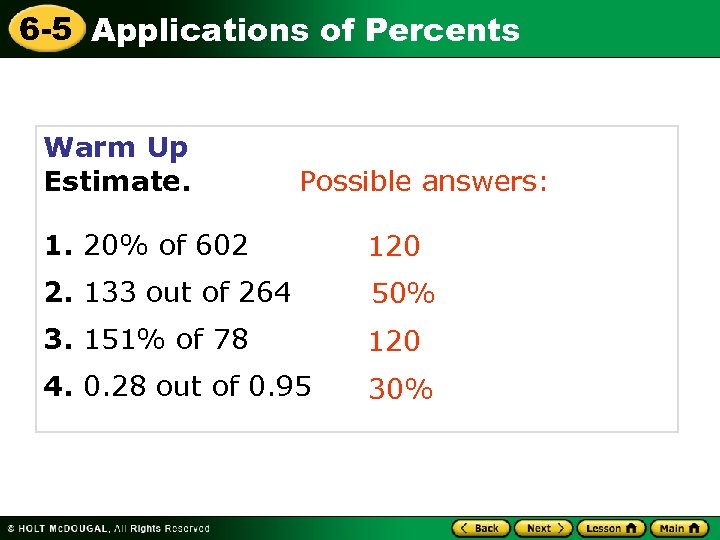 6-5 Applications of Percents

Warm Up
Estimate.

Possible answers:

1. 20% of 602 120
2. 133 out of 264 50%
3. 151% of 78 120
4. 0.28 out of 0.95 30%

© HOLT McDOUGAL, All Rights Reserved

Back Next Lesson Main